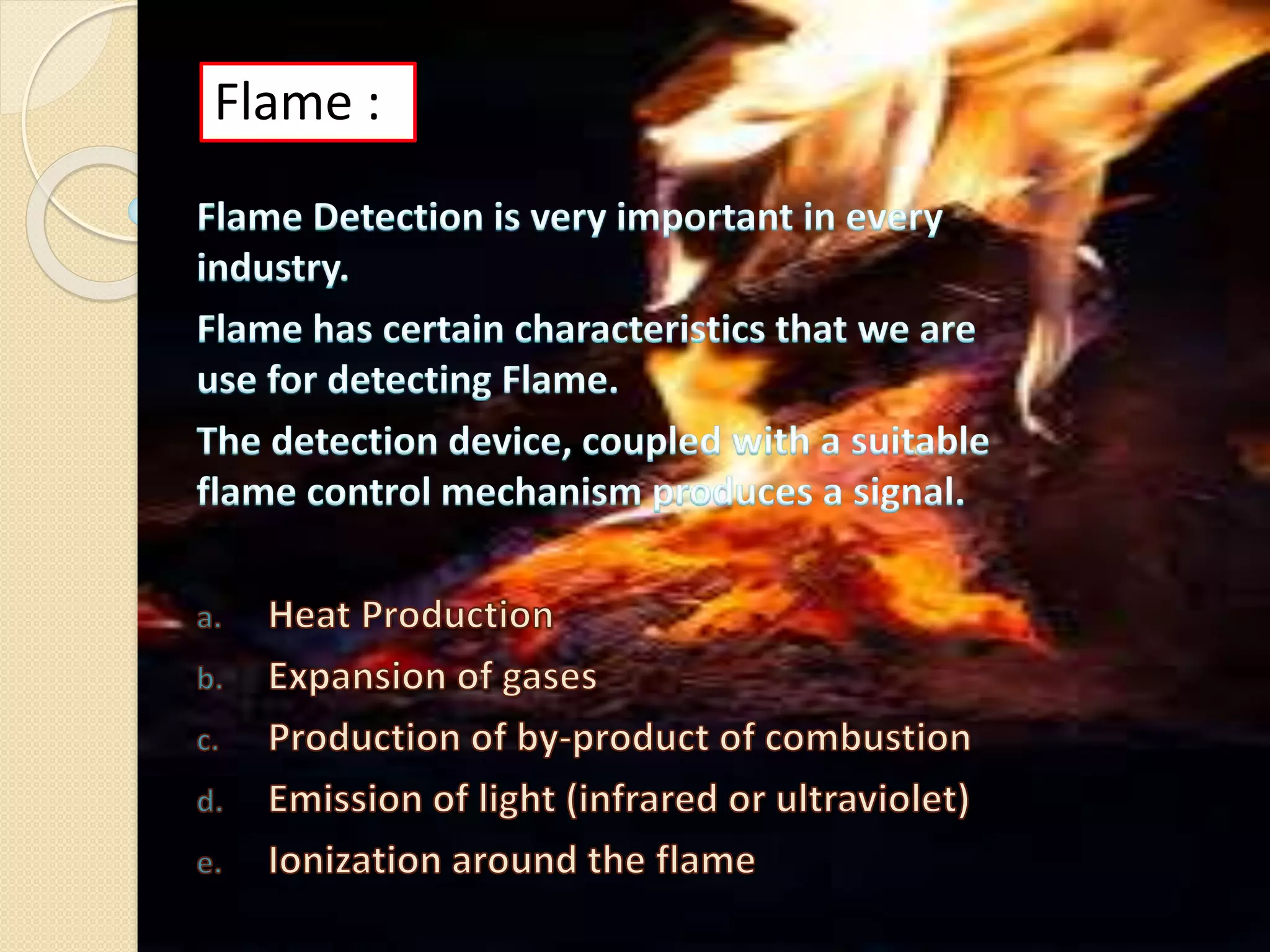 Flame :

Flame Detection is very important in every industry.

Flame has certain characteristics that we are use for detecting Flame.

The detection device, coupled with a suitable flame control mechanism produces a signal.

a. Heat Production
b. Expansion of gases
c. Production of by-product of combustion
d. Emission of light (infrared or ultraviolet)
e. Ionization around the flame